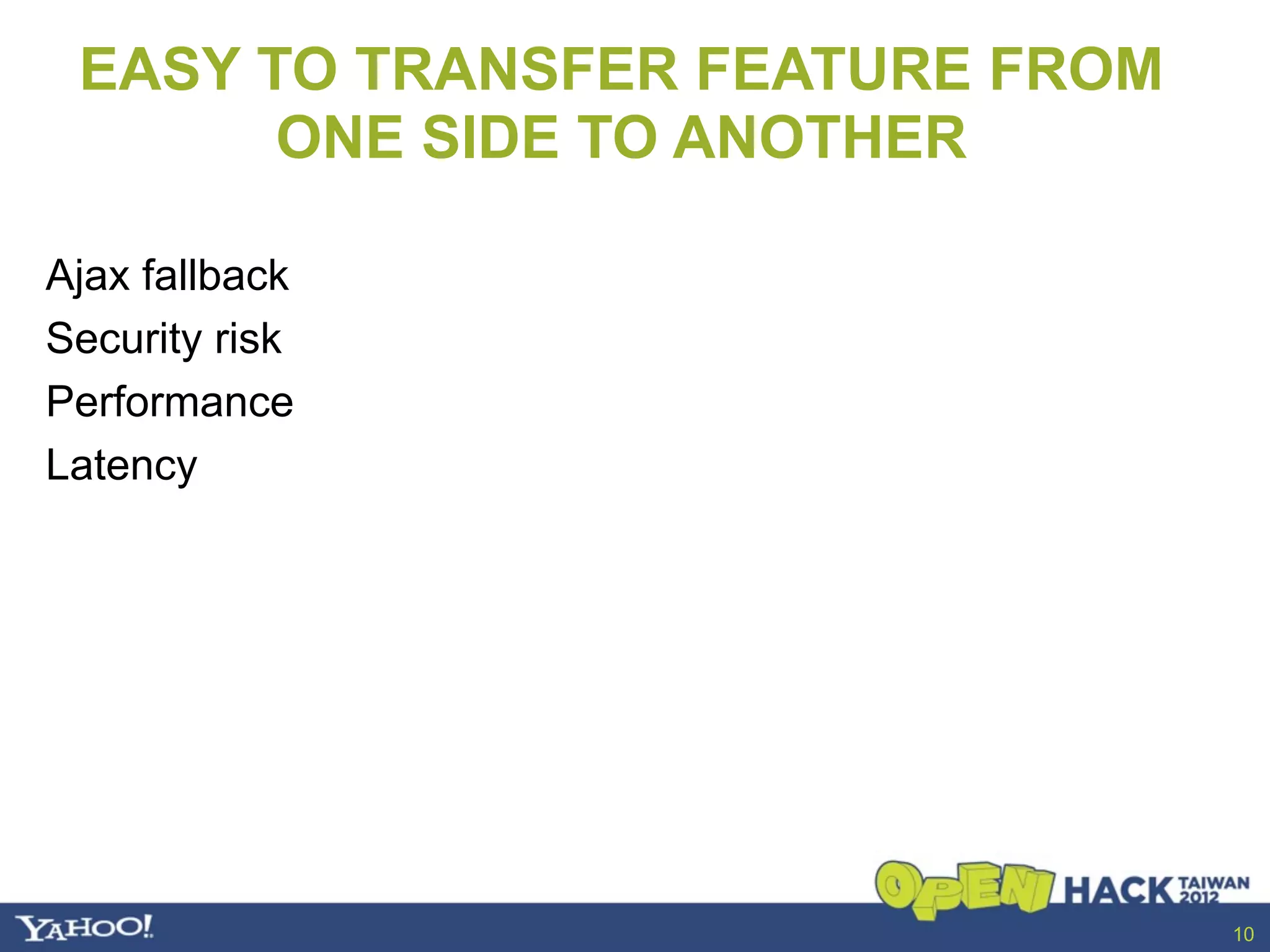 EASY TO TRANSFER FEATURE FROM ONE SIDE TO ANOTHER

Ajax fallback

Security risk

Performance

Latency

OPEN HACK TAIWAN 2012

YAHOO!

10